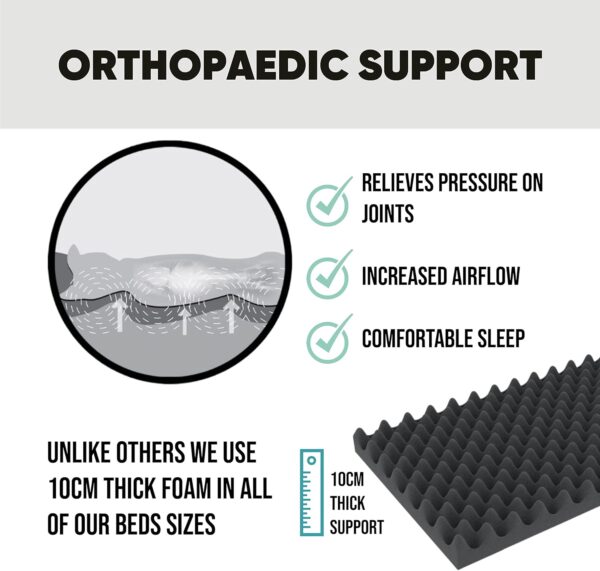 ORTHOPAEDIC SUPPORT

RELIEVES PRESSURE ON JOINTS

INCREASED AIRFLOW

COMFORTABLE SLEEP

UNLIKE OTHERS WE USE 10CM THICK FOAM IN ALL OF OUR BEDS SIZES

10CM THICK SUPPORT